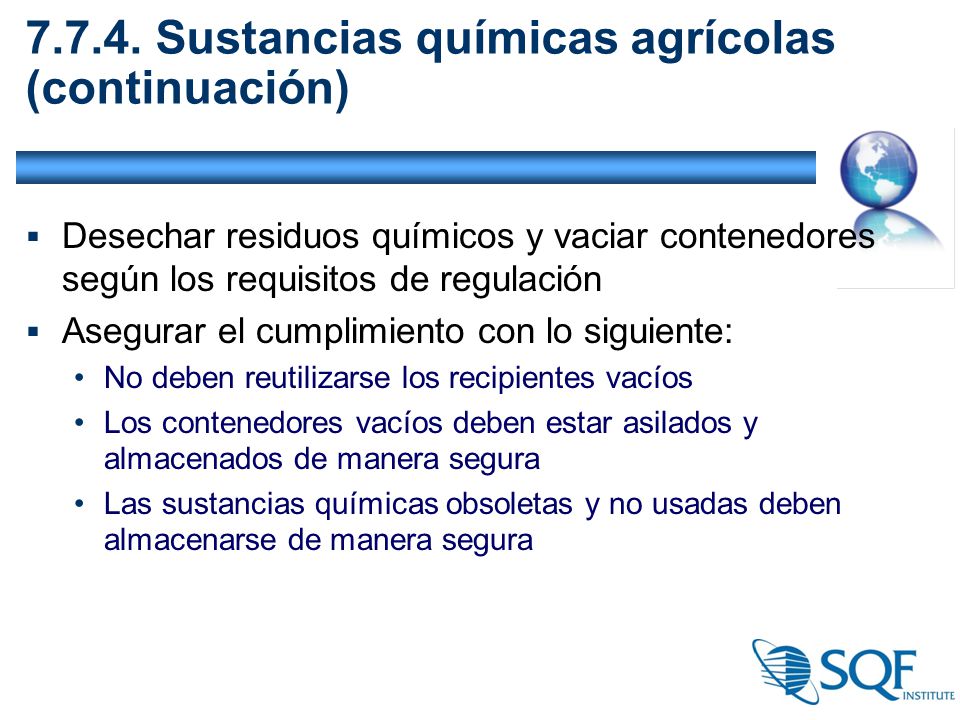 7.7.4. Sustancias químicas agrícolas (continuación)

▪ Desechar residuos químicos y vaciar contenedores según los requisitos de regulación

▪ Asegurar el cumplimiento con lo siguiente:
• No deben reutilizarse los recipientes vacíos
• Los contenedores vacíos deben estar asilados y almacenados de manera segura
• Las sustancias químicas obsoletas y no usadas deben almacenarse de manera segura

SQF INSTITUTE